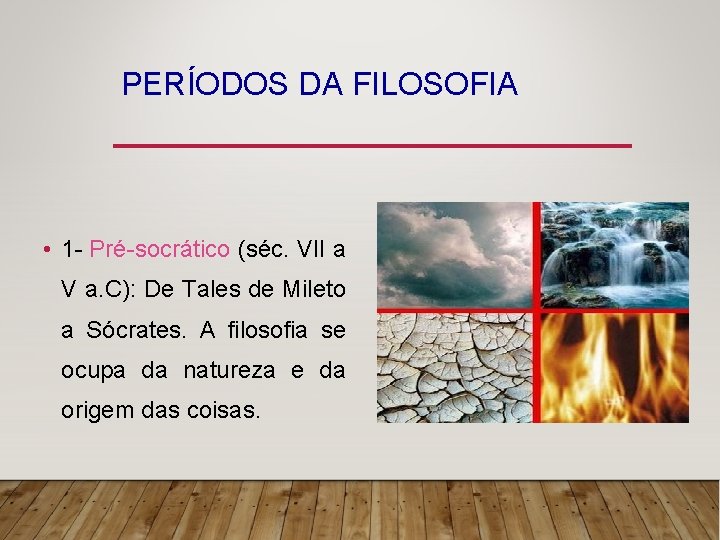 PERÍODOS DA FILOSOFIA

• 1- Pré-socrático (séc. VII a V a.C): De Tales de Mileto a Sócrates. A filosofia se ocupa da natureza e da origem das coisas.